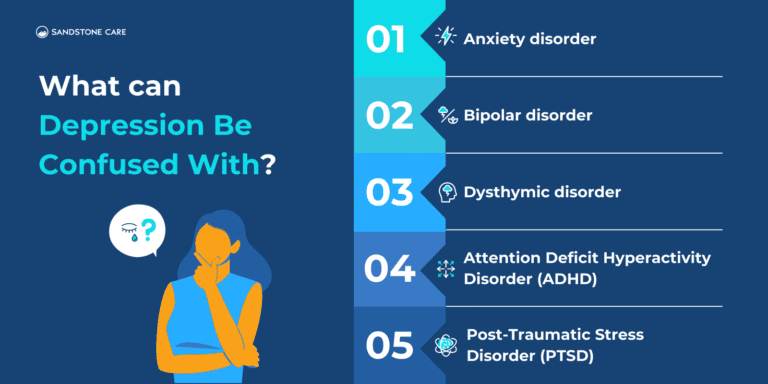 SANDSTONE CARE

What can Depression Be Confused With?

?

01 Anxiety disorder

02 Bipolar disorder

03 Dysthymic disorder

04 Attention Deficit Hyperactivity Disorder (ADHD)

05 Post-Traumatic Stress Disorder (PTSD)